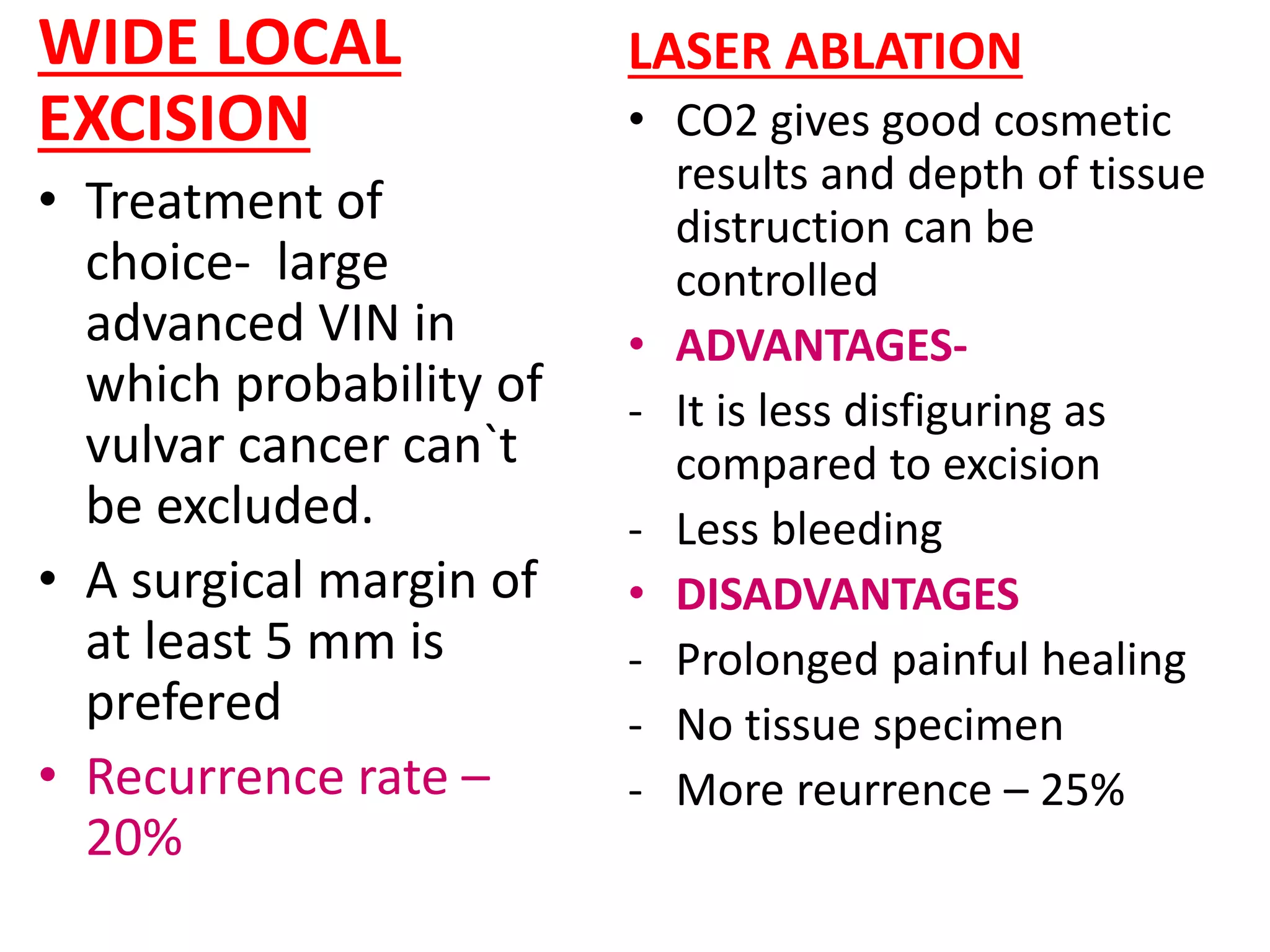 WIDE LOCAL EXCISION

• Treatment of choice- large advanced VIN in which probability of vulvar cancer can`t be excluded.

• A surgical margin of at least 5 mm is prefered

• Recurrence rate – 20%

LASER ABLATION

• CO2 gives good cosmetic results and depth of tissue distruction can be controlled

• ADVANTAGES-

- It is less disfiguring as compared to excision

- Less bleeding

• DISADVANTAGES

- Prolonged painful healing

- No tissue specimen

- More reurrence – 25%